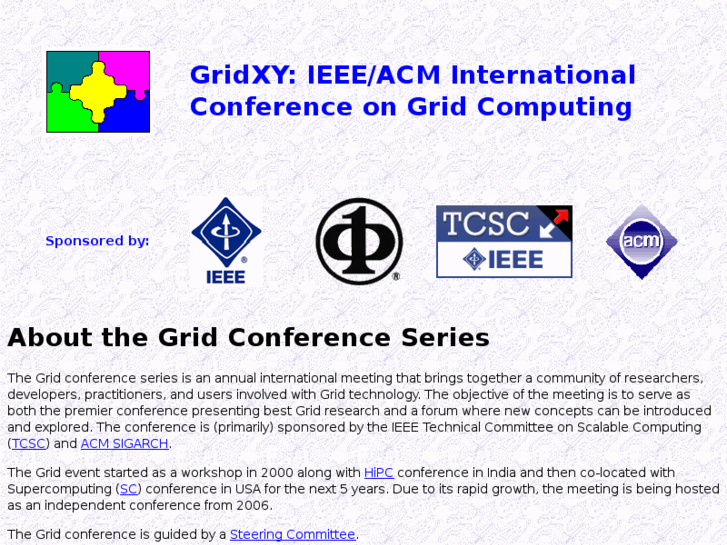 GridXY: IEEE/ACM International Conference on Grid Computing

Sponsored by:

IEEE

TCSC

IEEE

acm

About the Grid Conference Series

The Grid conference series is an annual international meeting that brings together a community of researchers, developers, practitioners, and users involved with Grid technology. The objective of the meeting is to serve as both the premier conference presenting best Grid research and a forum where new concepts can be introduced and explored. The conference is (primarily) sponsored by the IEEE Technical Committee on Scalable Computing (TCSC) and ACM SIGARCH.

The Grid event started as a workshop in 2000 along with HiPC conference in India and then co-located with Supercomputing (SC) conference in USA for the next 5 years. Due to its rapid growth, the meeting is being hosted as an independent conference from 2006.

The Grid conference is guided by a Steering Committee.